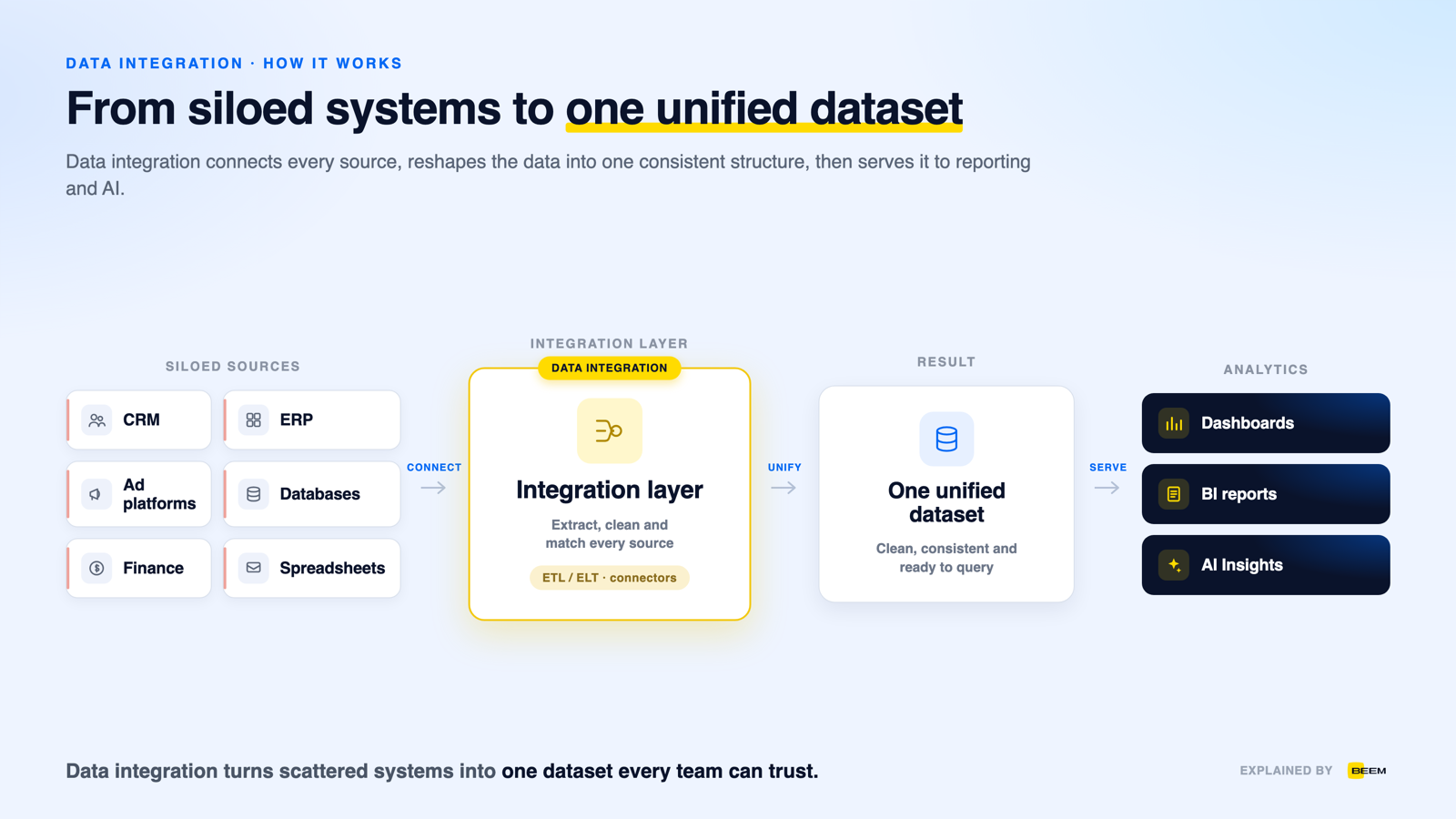 DATA INTEGRATION · HOW IT WORKS

From siloed systems to one unified dataset

Data integration connects every source, reshapes the data into one consistent structure, then serves it to reporting and AI.

SILOED SOURCES

CRM

ERP

Ad platforms

Databases

Finance

Spreadsheets

CONNECT

INTEGRATION LAYER

DATA INTEGRATION

Integration layer

Extract, clean and match every source

ETL / ELT · connectors

UNIFY

RESULT

One unified dataset

Clean, consistent and ready to query

SERVE

ANALYTICS

Dashboards

BI reports

AI Insights

Data integration turns scattered systems into one dataset every team can trust.

EXPLAINED BY BEEM